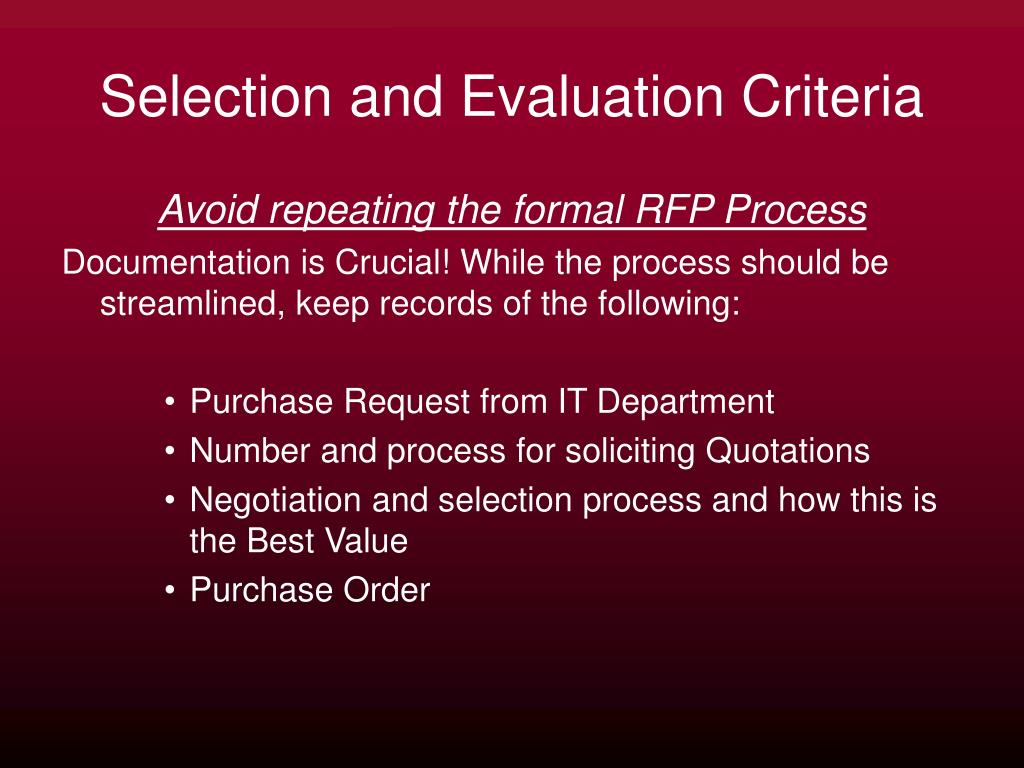 Selection and Evaluation Criteria

Avoid repeating the formal RFP Process

Documentation is Crucial! While the process should be streamlined, keep records of the following:

• Purchase Request from IT Department
• Number and process for soliciting Quotations
• Negotiation and selection process and how this is the Best Value
• Purchase Order